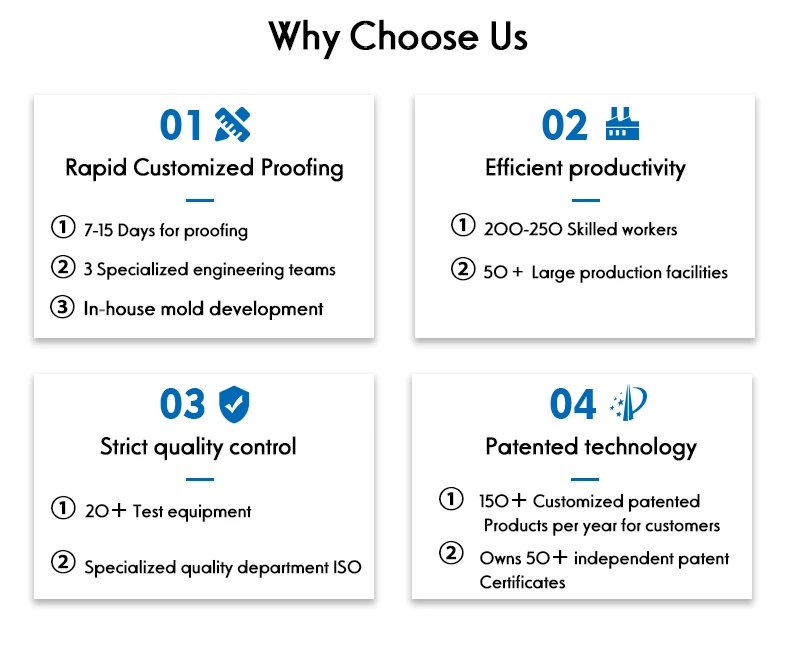 Why Choose Us

01
Rapid Customized Proofing

① 7-15 Days for proofing
② 3 Specialized engineering teams
③ In-house mold development

02
Efficient productivity

① 200-250 Skilled workers
② 50 + Large production facilities

03
Strict quality control

① 20+ Test equipment
② Specialized quality department ISO

04
Patented technology

① 150+ Customized patented Products per year for customers
② Owns 50+ independent patent Certificates